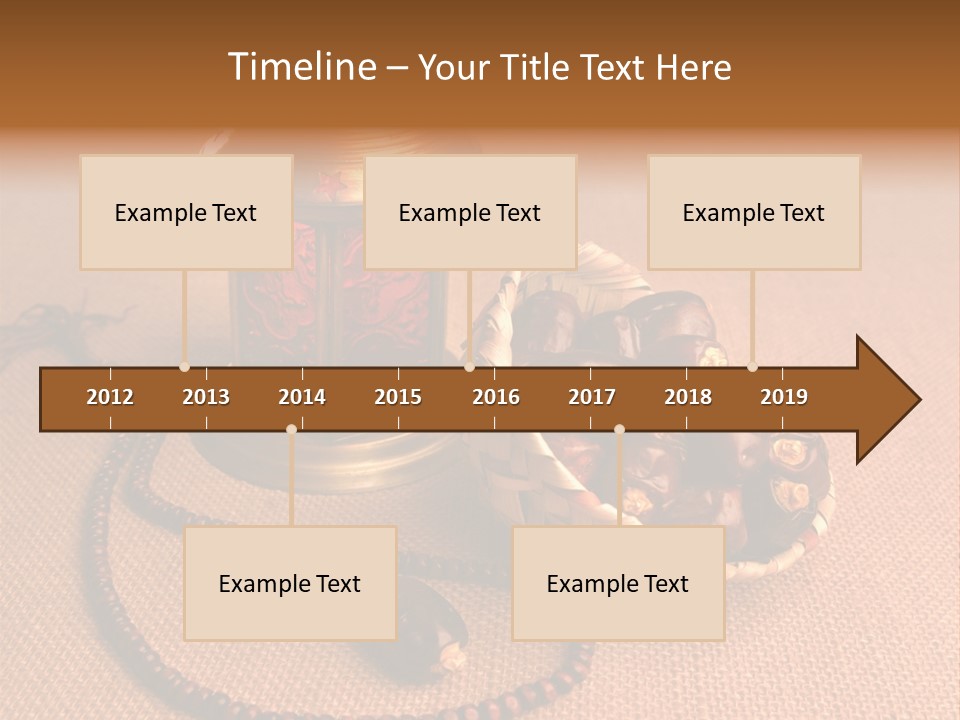 Timeline – Your Title Text Here

Example Text

Example Text

Example Text

2012
2013
2014
2015
2016
2017
2018
2019

Example Text

Example Text